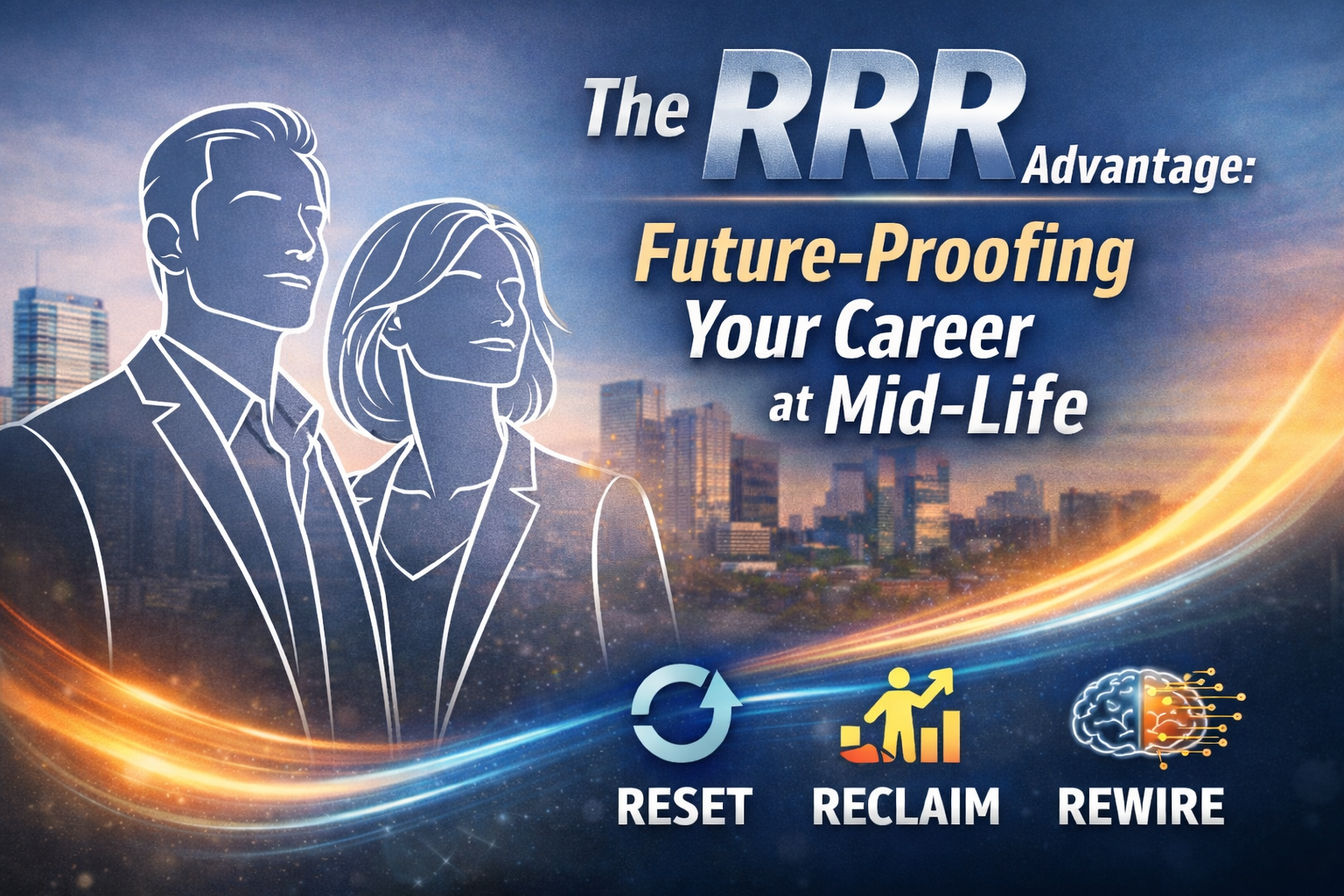 The RRR Advantage:
Future-Proofing Your Career at Mid-Life

RESET
RECLAIM
REWIRE